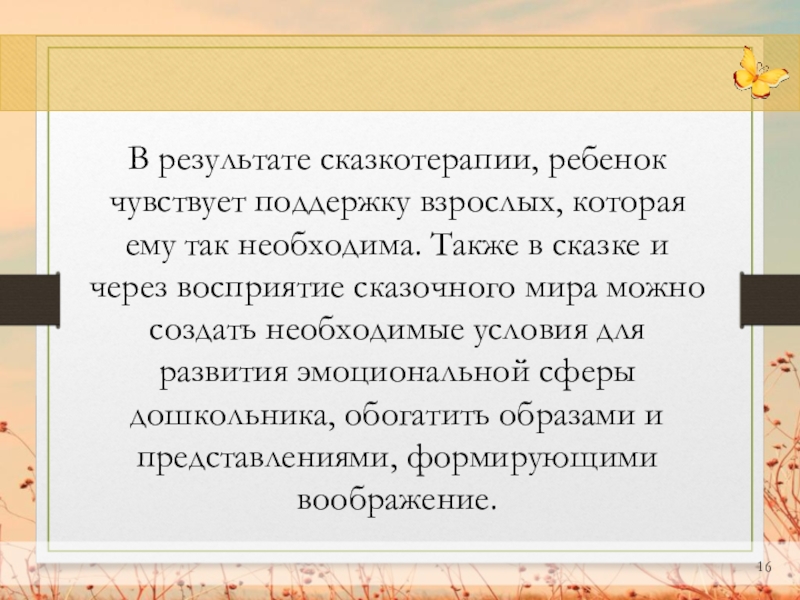 В результате сказкотерапии, ребенок чувствует поддержку взрослых, которая ему так необходима. Также в сказке и через восприятие сказочного мира можно создать необходимые условия для развития эмоциональной сферы дошкольника, обогатить образами и представлениями, формирующими воображение.

16